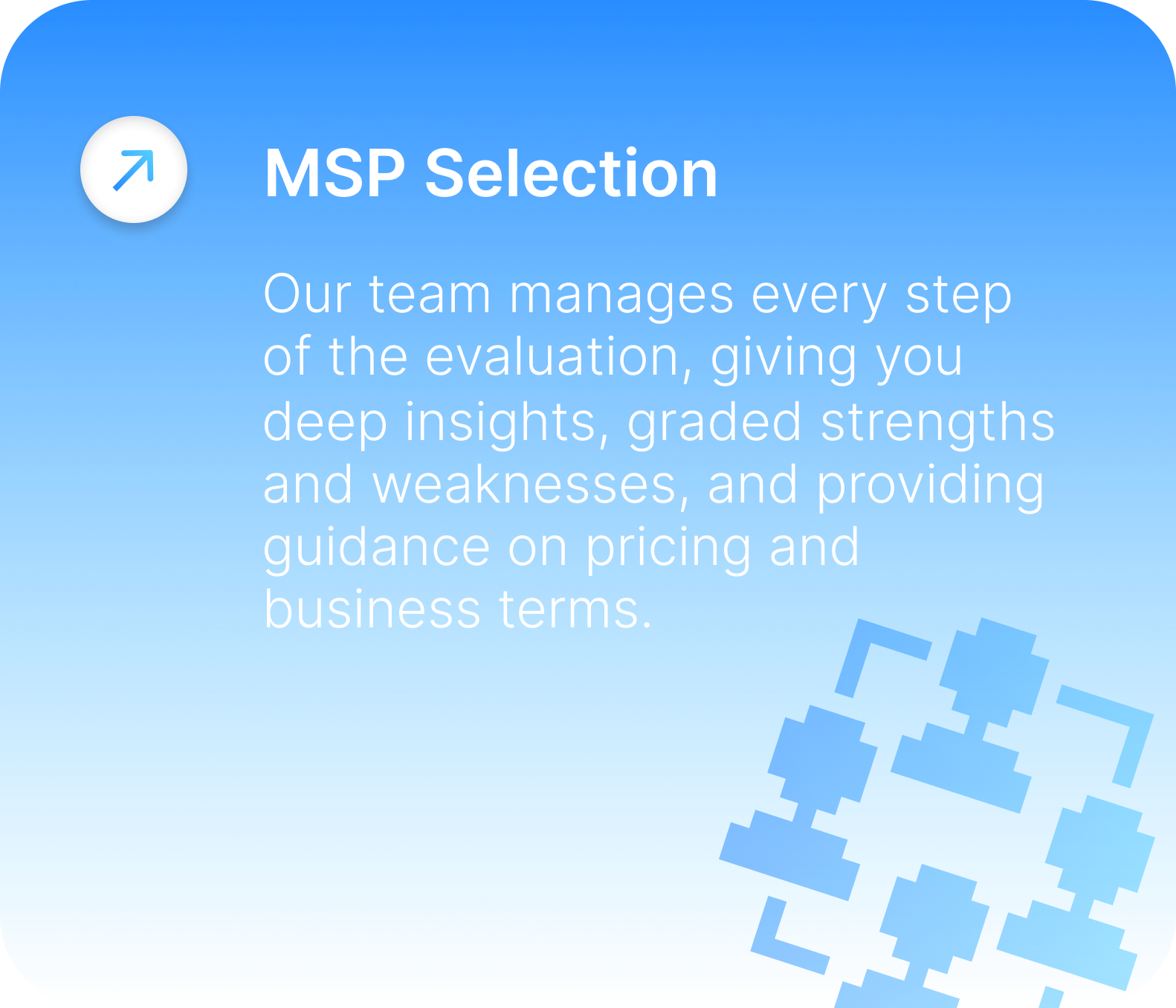 MSP Selection

Our team manages every step of the evaluation, giving you deep insights, graded strengths and weaknesses, and providing guidance on pricing and business terms.